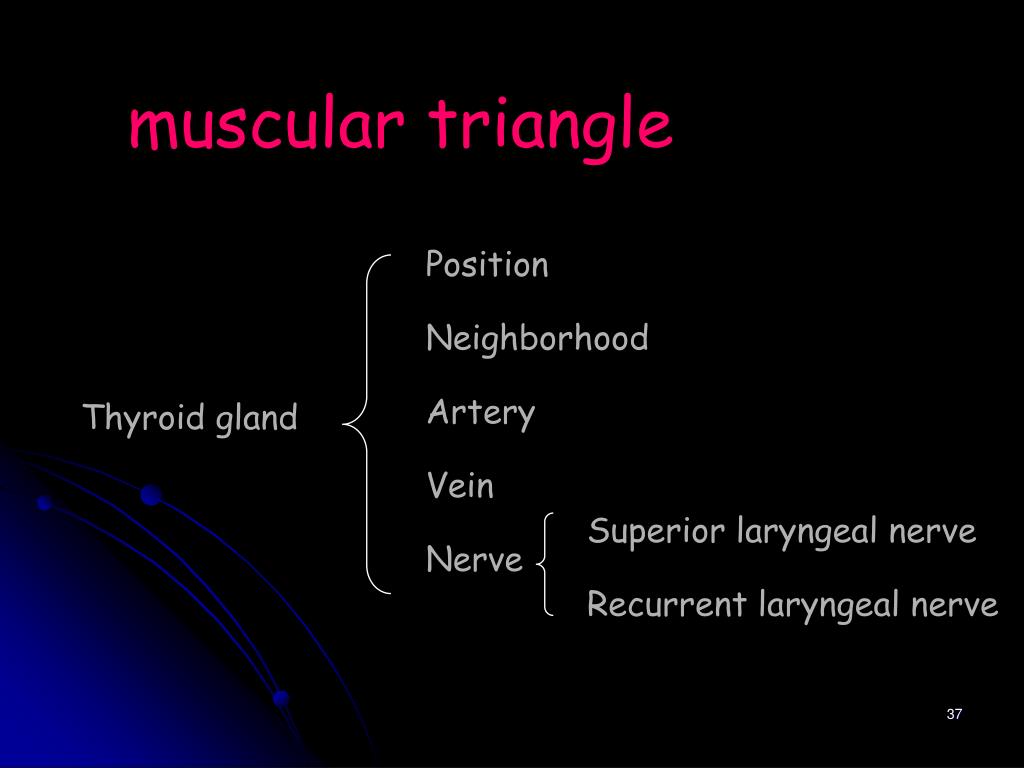 muscular triangle

Thyroid gland

Position

Neighborhood

Artery

Vein

Nerve

Superior laryngeal nerve

Recurrent laryngeal nerve

37